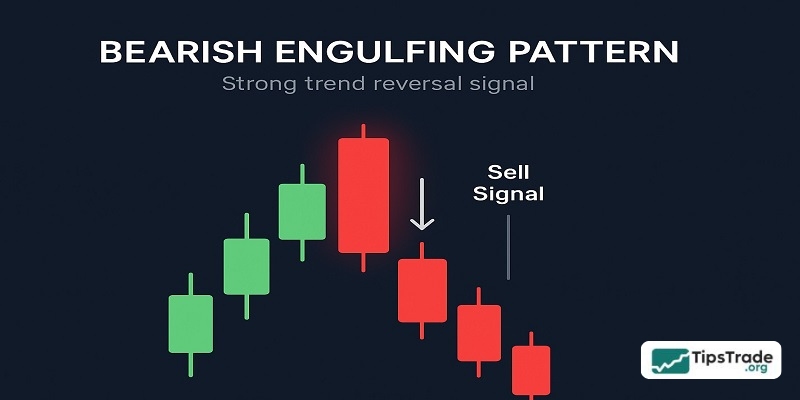 BEARISH ENGULFING PATTERN
Strong trend reversal signal

Sell Signal

TipsTrade .org